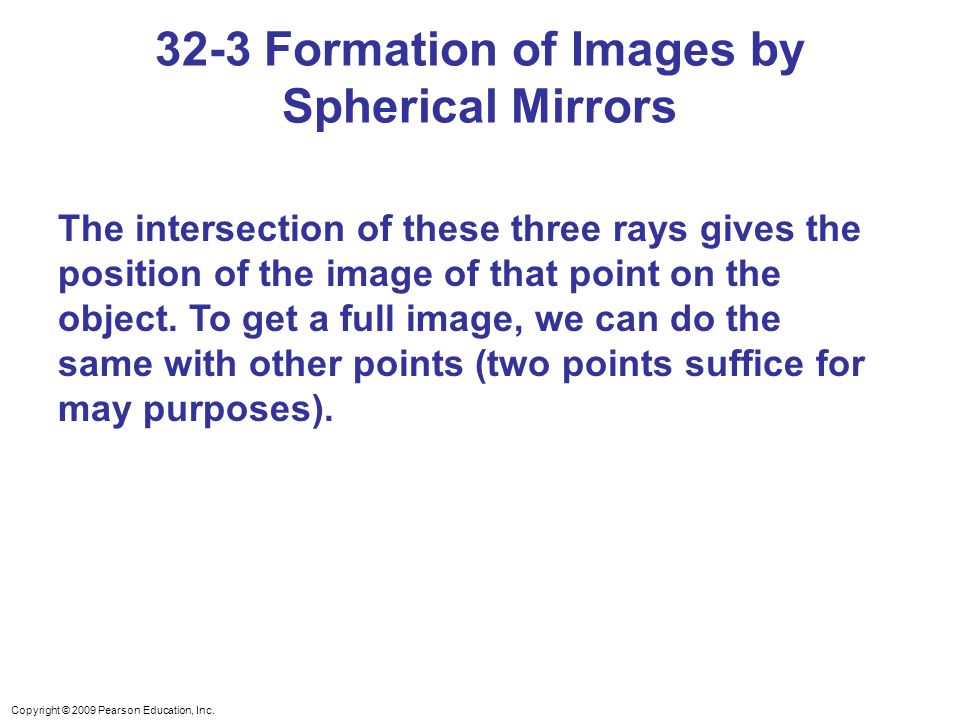 32-3 Formation of Images by Spherical Mirrors

The intersection of these three rays gives the position of the image of that point on the object. To get a full image, we can do the same with other points (two points suffice for may purposes).

Copyright © 2009 Pearson Education, Inc.